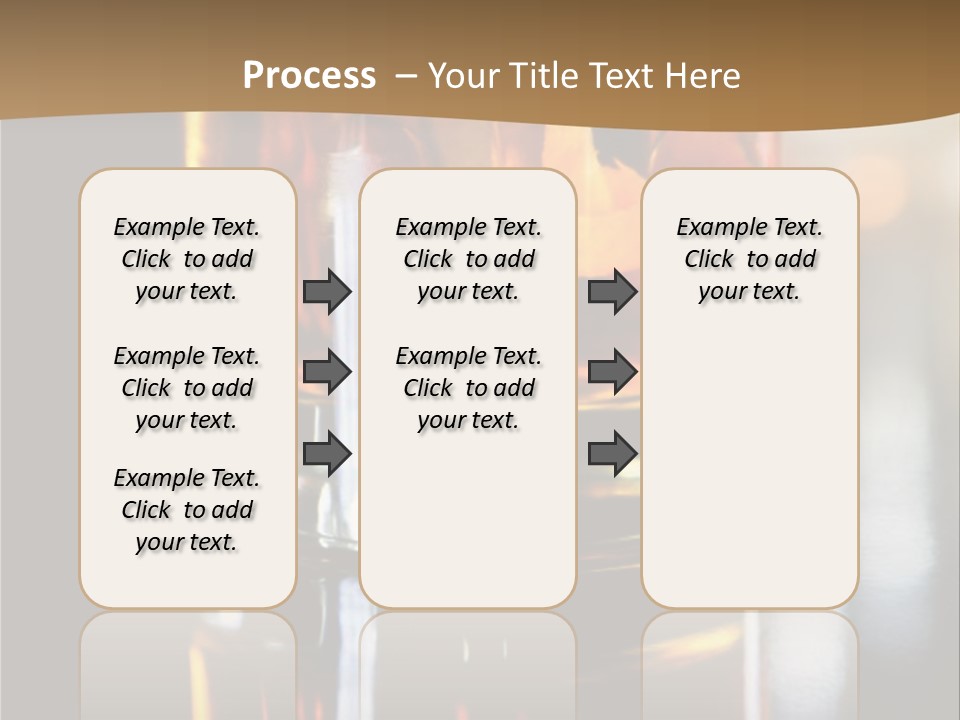 Process – Your Title Text Here

Example Text. Click to add your text.

Example Text. Click to add your text.

Example Text. Click to add your text.

Example Text. Click to add your text.

Example Text. Click to add your text.

Example Text. Click to add your text.